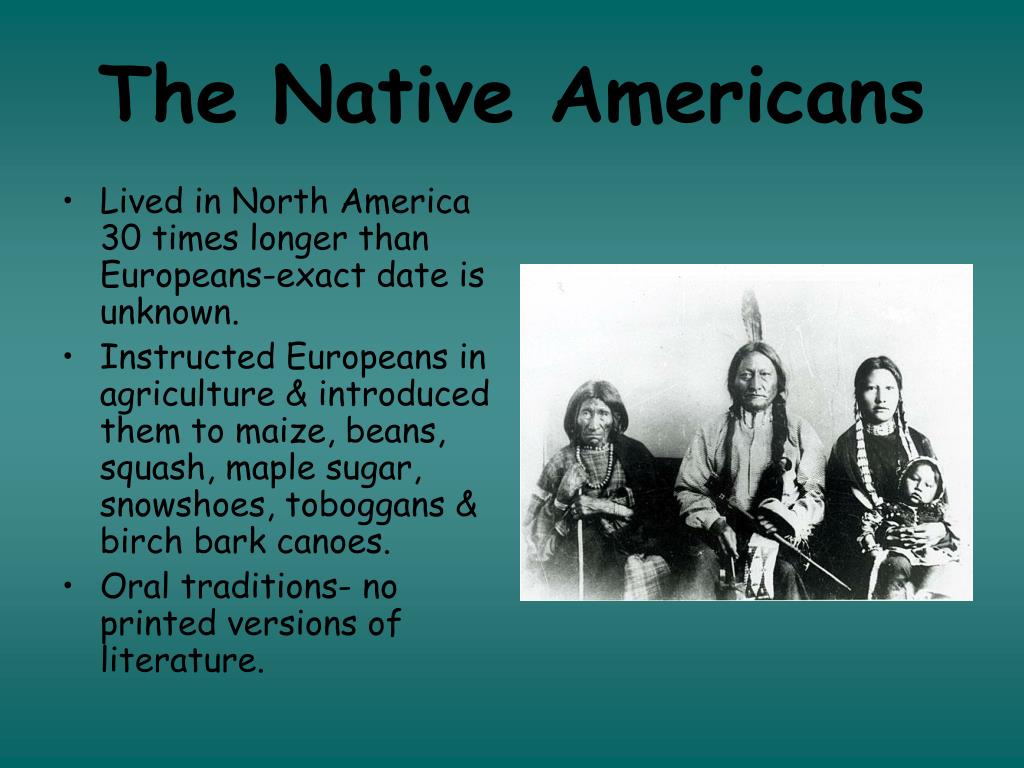 The Native Americans

• Lived in North America 30 times longer than Europeans-exact date is unknown.
• Instructed Europeans in agriculture & introduced them to maize, beans, squash, maple sugar, snowshoes, toboggans & birch bark canoes.
• Oral traditions- no printed versions of literature.